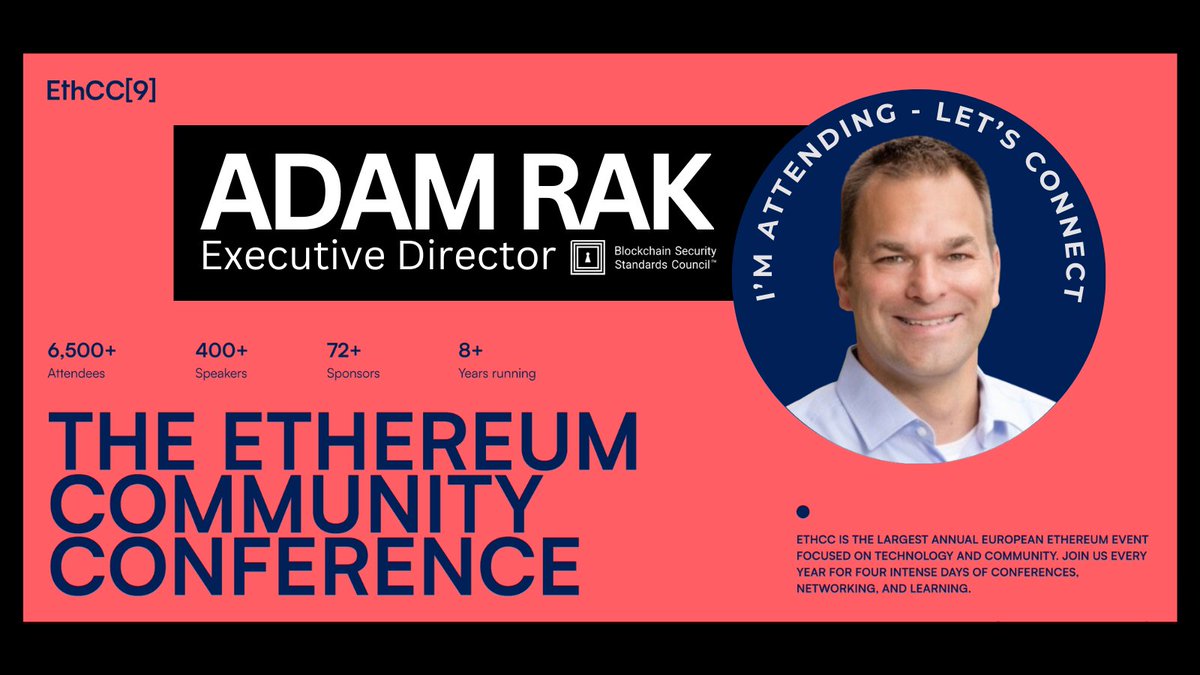 EthCC[9]

ADAM RAK
Executive Director

Blockchain Security Standards Council™

I'M ATTENDING - LET'S CONNECT

6,500+
Attendees

400+
Speakers

72+
Sponsors

8+
Years running

THE ETHEREUM COMMUNITY CONFERENCE

ETHCC IS THE LARGEST ANNUAL EUROPEAN ETHEREUM EVENT FOCUSED ON TECHNOLOGY AND COMMUNITY. JOIN US EVERY YEAR FOR FOUR INTENSE DAYS OF CONFERENCES, NETWORKING, AND LEARNING.